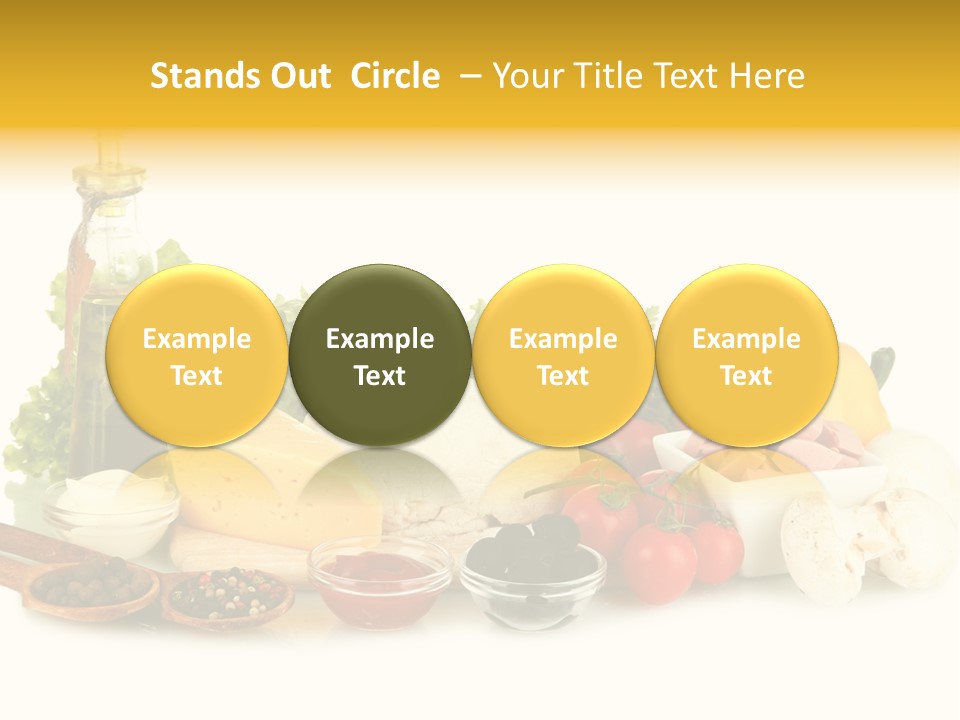 Stands Out Circle – Your Title Text Here

Example Text

Example Text

Example Text

Example Text